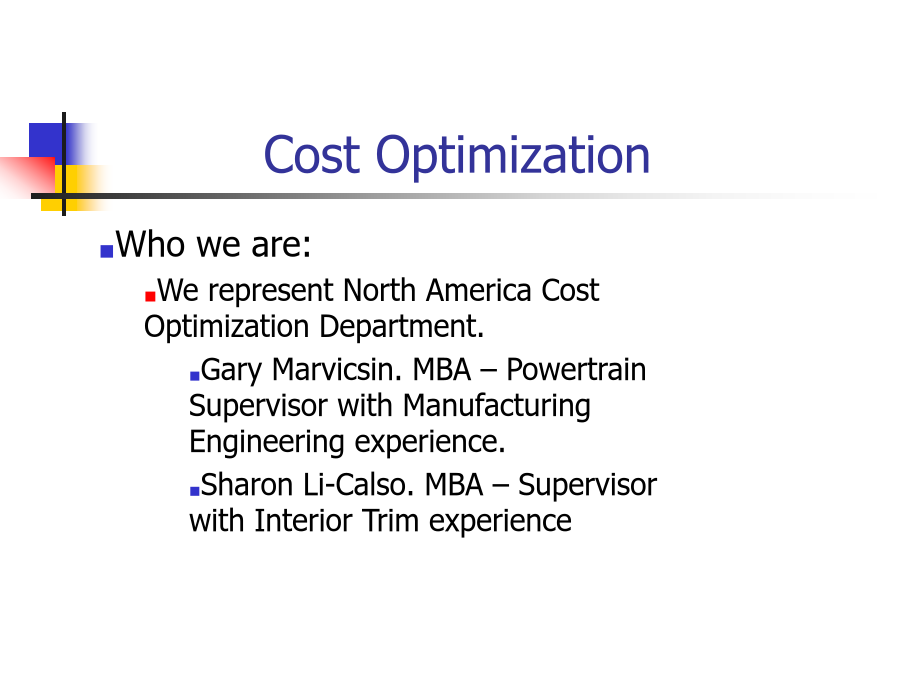 Cost Optimization

Who we are:

We represent North America Cost Optimization Department.

Gary Marvicsin. MBA – Powertrain Supervisor with Manufacturing Engineering experience.

Sharon Li-Calso. MBA – Supervisor with Interior Trim experience